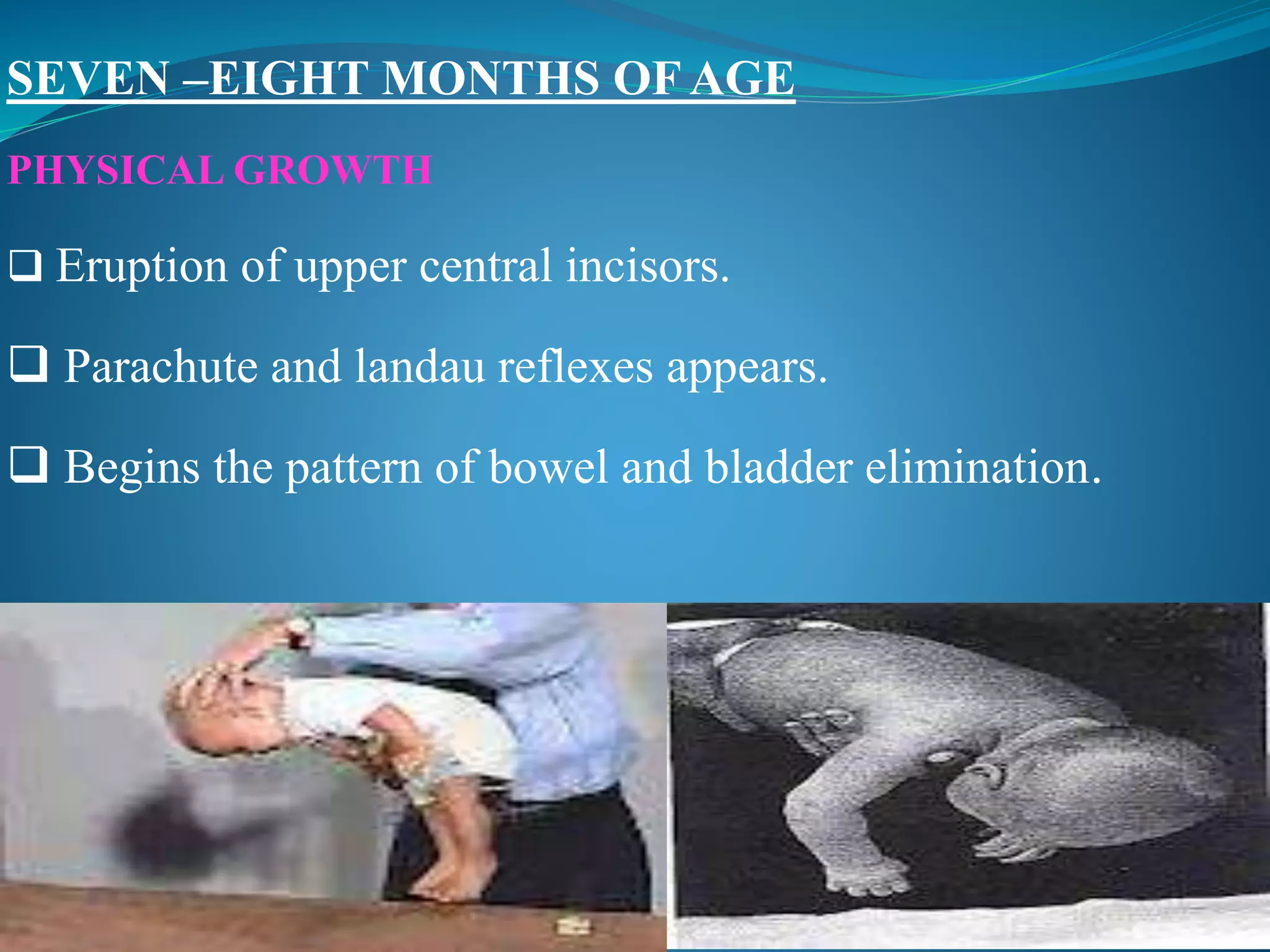 SEVEN –EIGHT MONTHS OF AGE

PHYSICAL GROWTH

❑ Eruption of upper central incisors.

❑ Parachute and landau reflexes appears.

❑ Begins the pattern of bowel and bladder elimination.